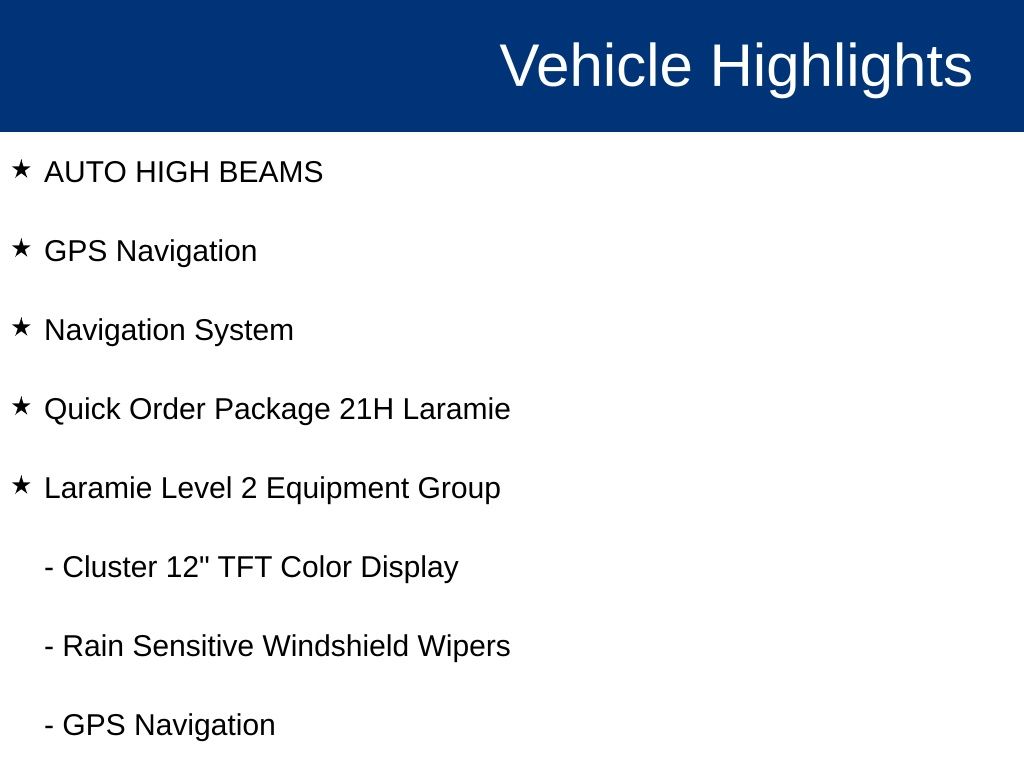 Vehicle Highlights

★ AUTO HIGH BEAMS

★ GPS Navigation

★ Navigation System

★ Quick Order Package 21H Laramie

★ Laramie Level 2 Equipment Group

- Cluster 12" TFT Color Display

- Rain Sensitive Windshield Wipers

- GPS Navigation